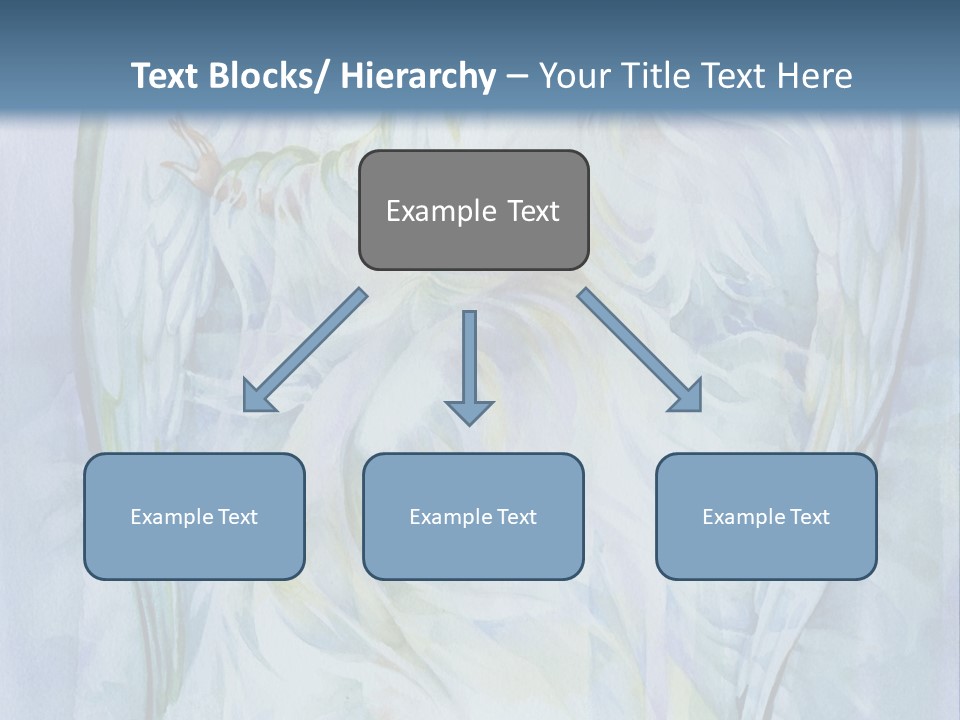 Text Blocks/ Hierarchy – Your Title Text Here

Example Text

Example Text

Example Text

Example Text